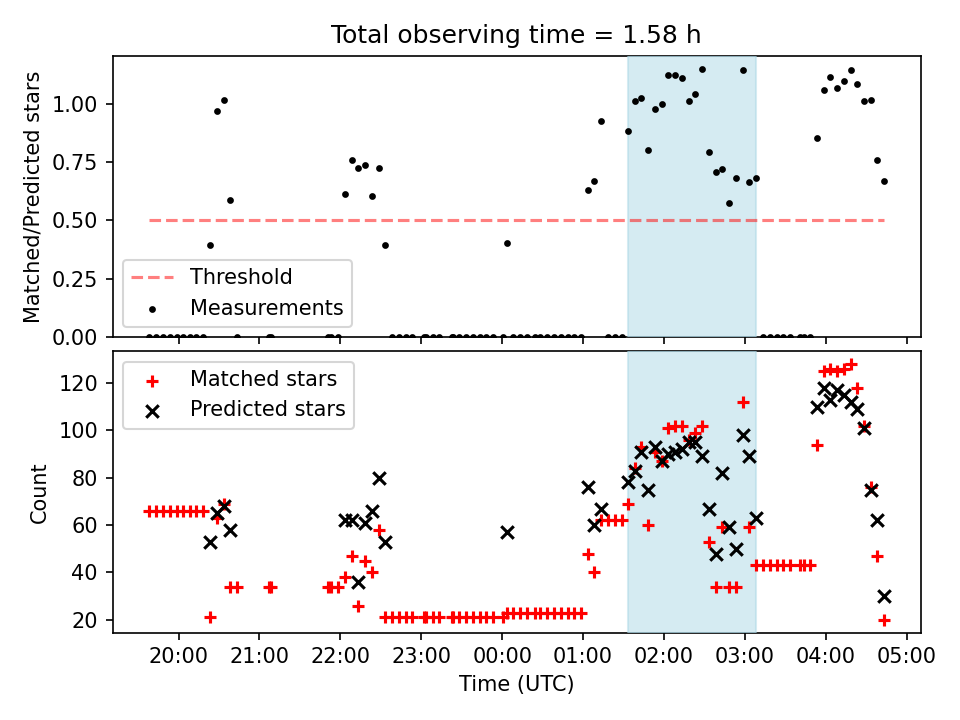 Total observing time = 1.58 h

Matched/Predicted stars

1.00
0.75
0.50
0.25
0.00

Threshold
Measurements

Count

120
100
80
60
40
20

Matched stars
Predicted stars

20:00
21:00
22:00
23:00
00:00
01:00
02:00
03:00
04:00
05:00

Time (UTC)